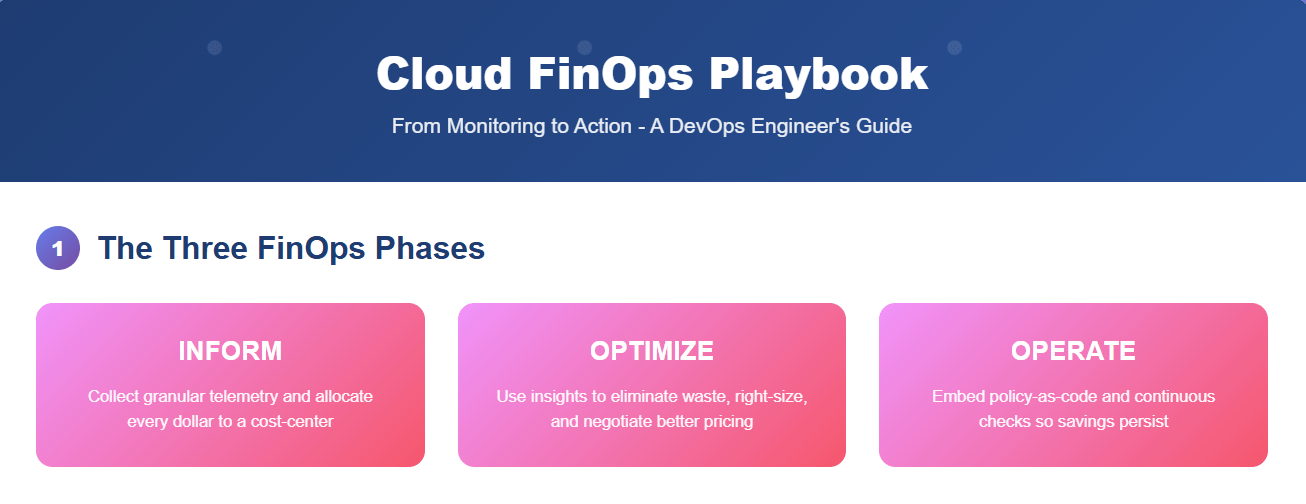 Cloud FinOps Playbook

From Monitoring to Action - A DevOps Engineer's Guide

1 The Three FinOps Phases

INFORM

Collect granular telemetry and allocate every dollar to a cost-center

OPTIMIZE

Use insights to eliminate waste, right-size, and negotiate better pricing

OPERATE

Embed policy-as-code and continuous checks so savings persist